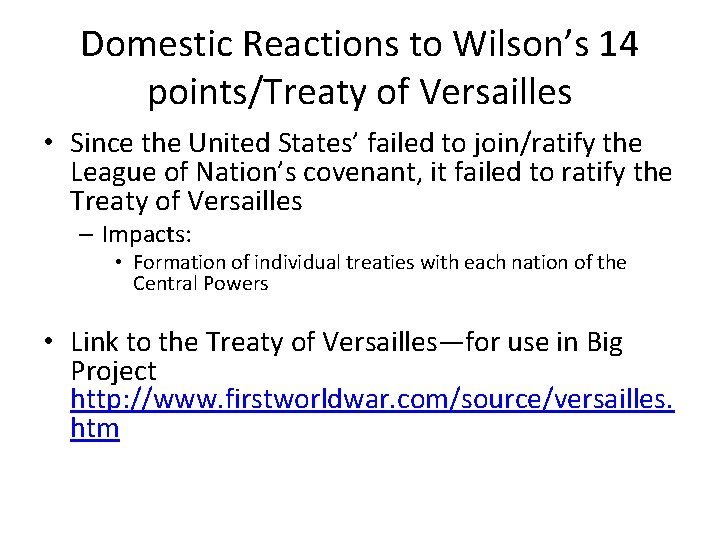 Domestic Reactions to Wilson's 14 points/Treaty of Versailles

• Since the United States' failed to join/ratify the League of Nation's covenant, it failed to ratify the Treaty of Versailles

– Impacts:

• Formation of individual treaties with each nation of the Central Powers

• Link to the Treaty of Versailles—for use in Big Project http://www.firstworldwar.com/source/versailles.htm